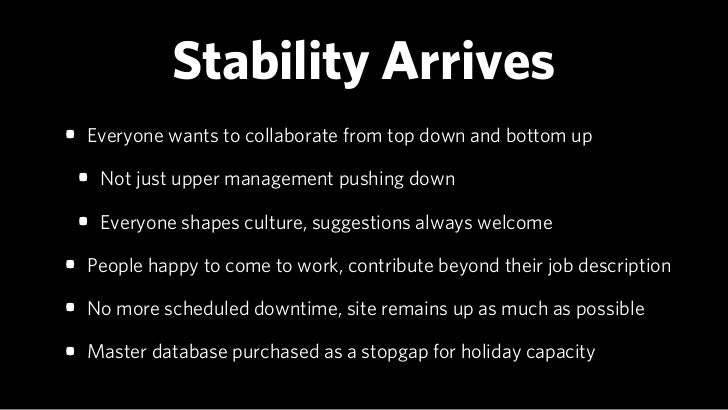 Stability Arrives

- Everyone wants to collaborate from top down and bottom up
  - Not just upper management pushing down
  - Everyone shapes culture, suggestions always welcome
- People happy to come to work, contribute beyond their job description
- No more scheduled downtime, site remains up as much as possible
- Master database purchased as a stopgap for holiday capacity